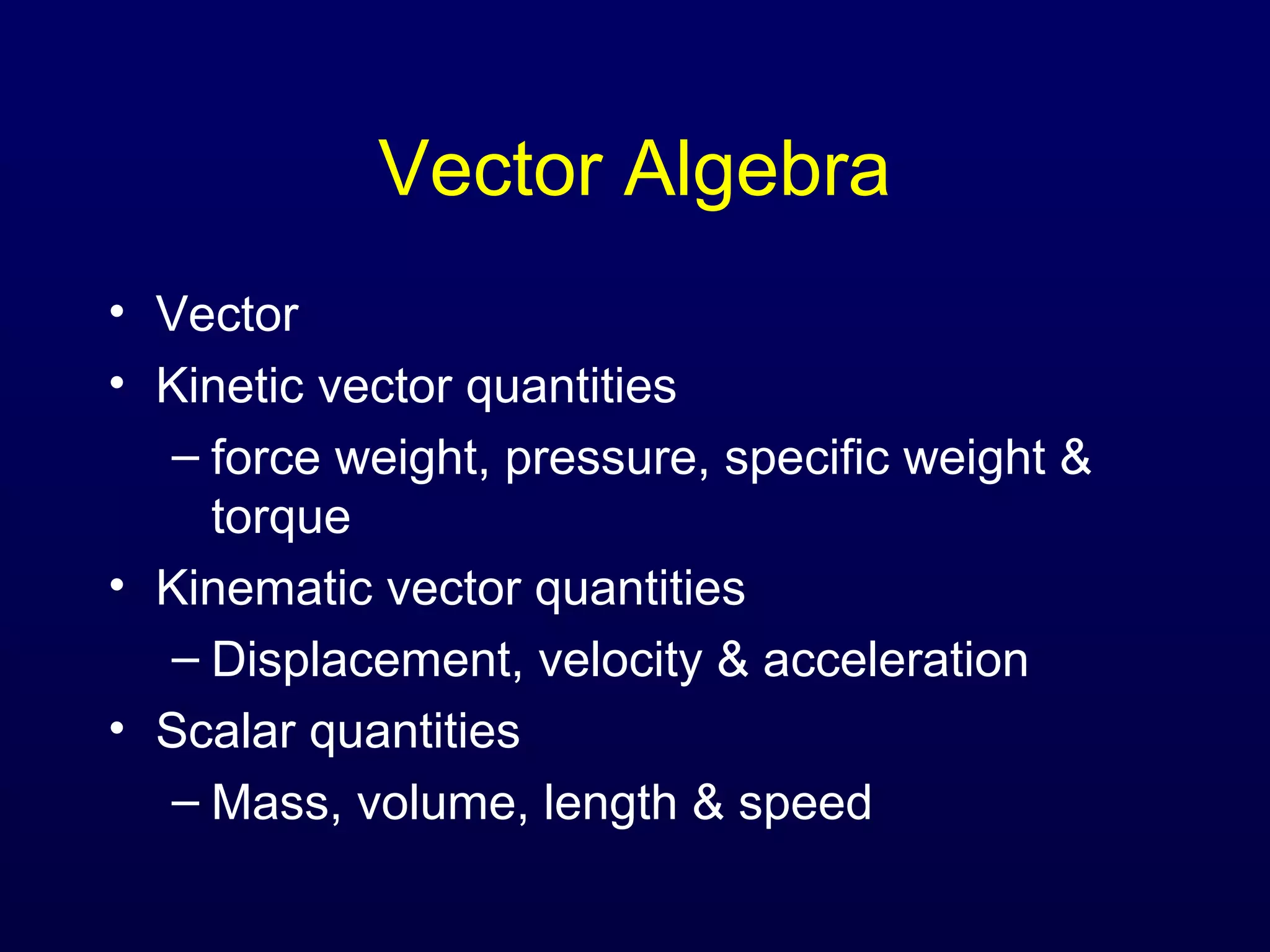 Vector Algebra

• Vector
• Kinetic vector quantities
– force weight, pressure, specific weight & torque
• Kinematic vector quantities
– Displacement, velocity & acceleration
• Scalar quantities
– Mass, volume, length & speed